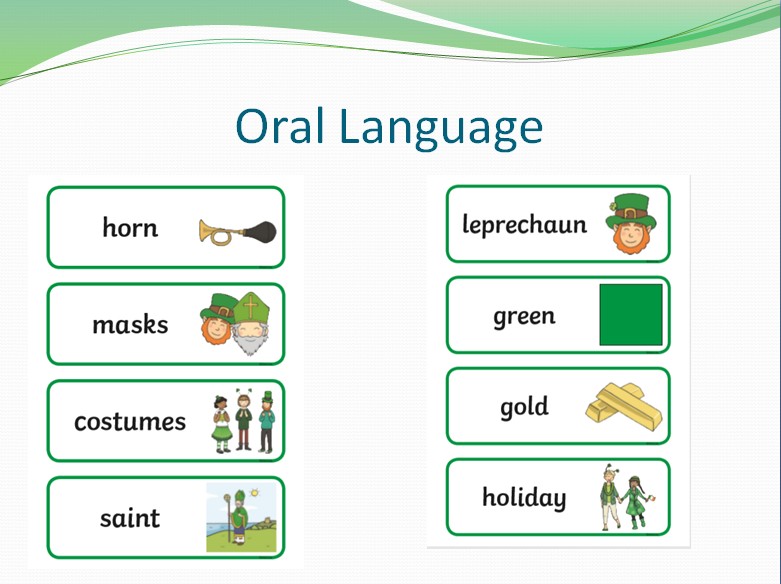 Oral Language

horn

masks

costumes

saint

leprechaun

green

gold

holiday